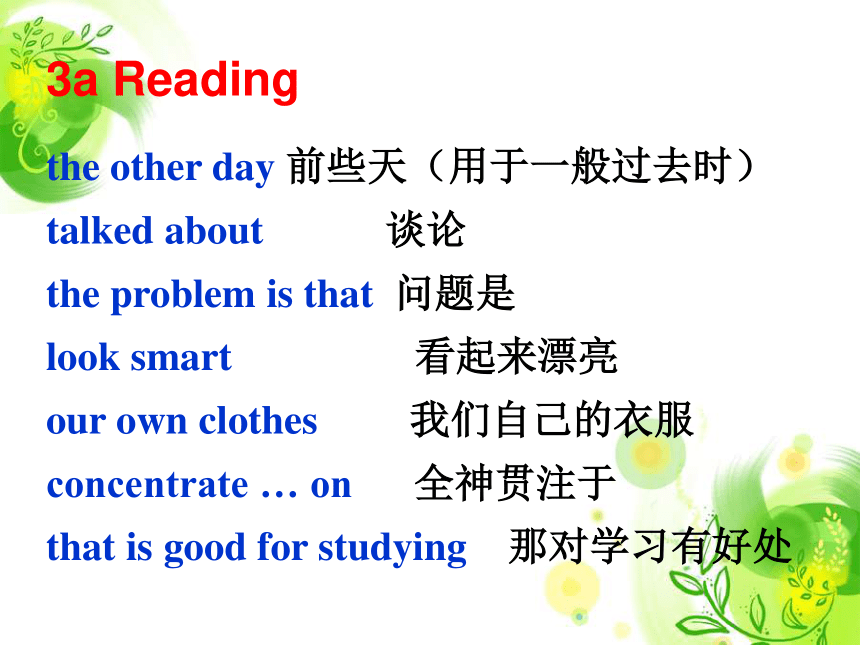 3a Reading

the other day 前些天（用于一般过去时）

talked about 谈论

the problem is that 问题是

look smart 看起来漂亮

our own clothes 我们自己的衣服

concentrate … on 全神贯注于

that is good for studying 那对学习有好处